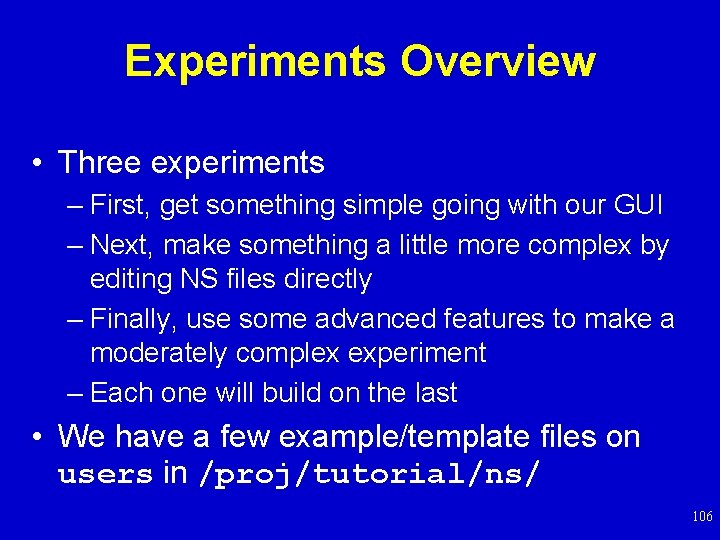 Experiments Overview

• Three experiments
– First, get something simple going with our GUI
– Next, make something a little more complex by editing NS files directly
– Finally, use some advanced features to make a moderately complex experiment
– Each one will build on the last

• We have a few example/template files on users in /proj/tutorial/ns/

106